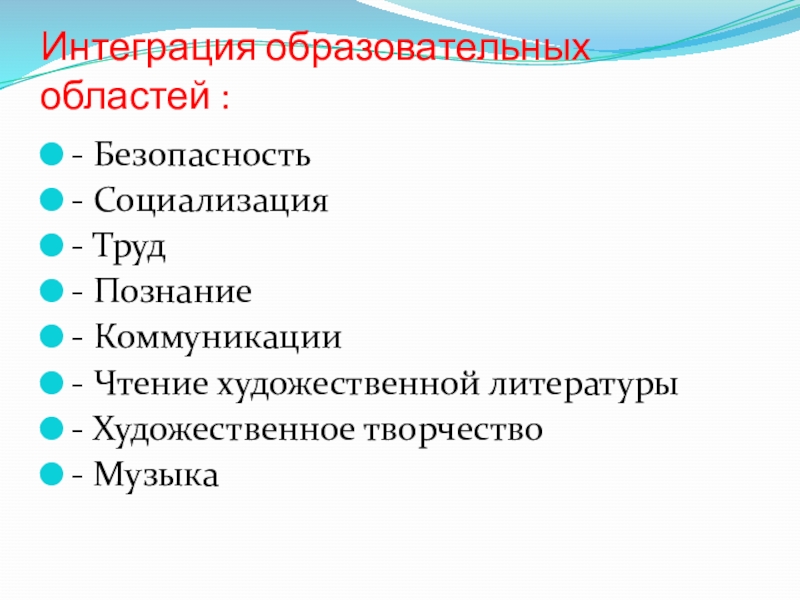 Интеграция образовательных областей :

- Безопасность
- Социализация
- Труд
- Познание
- Коммуникации
- Чтение художественной литературы
- Художественное творчество
- Музыка